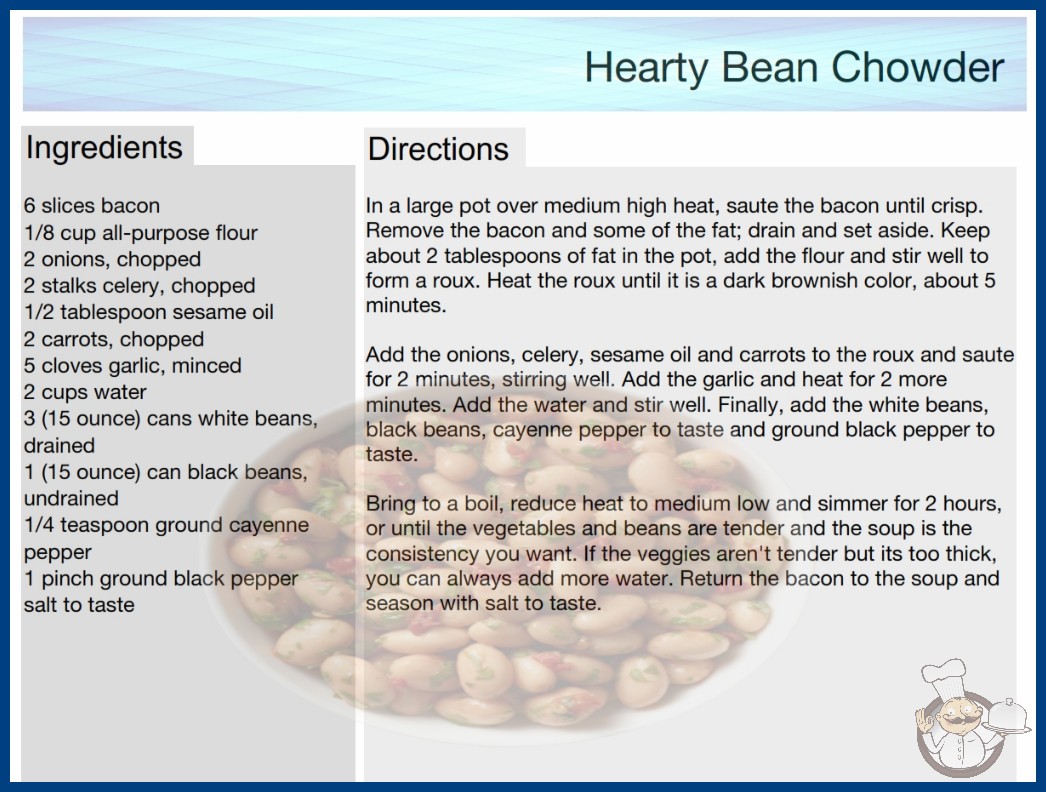 Hearty Bean Chowder

Ingredients

6 slices bacon
1/8 cup all-purpose flour
2 onions, chopped
2 stalks celery, chopped
1/2 tablespoon sesame oil
2 carrots, chopped
5 cloves garlic, minced
2 cups water
3 (15 ounce) cans white beans, drained
1 (15 ounce) can black beans, undrained
1/4 teaspoon ground cayenne pepper
1 pinch ground black pepper
salt to taste

Directions

In a large pot over medium high heat, saute the bacon until crisp. Remove the bacon and some of the fat; drain and set aside. Keep about 2 tablespoons of fat in the pot, add the flour and stir well to form a roux. Heat the roux until it is a dark brownish color, about 5 minutes.

Add the onions, celery, sesame oil and carrots to the roux and saute for 2 minutes, stirring well. Add the garlic and heat for 2 more minutes. Add the water and stir well. Finally, add the white beans, black beans, cayenne pepper to taste and ground black pepper to taste.

Bring to a boil, reduce heat to medium low and simmer for 2 hours, or until the vegetables and beans are tender and the soup is the consistency you want. If the veggies aren't tender but its too thick, you can always add more water. Return the bacon to the soup and season with salt to taste.